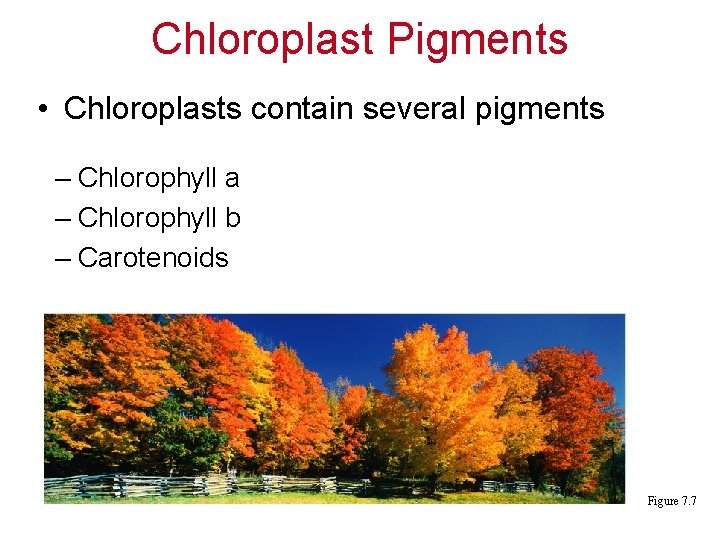 Chloroplast Pigments

• Chloroplasts contain several pigments

– Chlorophyll a
– Chlorophyll b
– Carotenoids

Figure 7.7